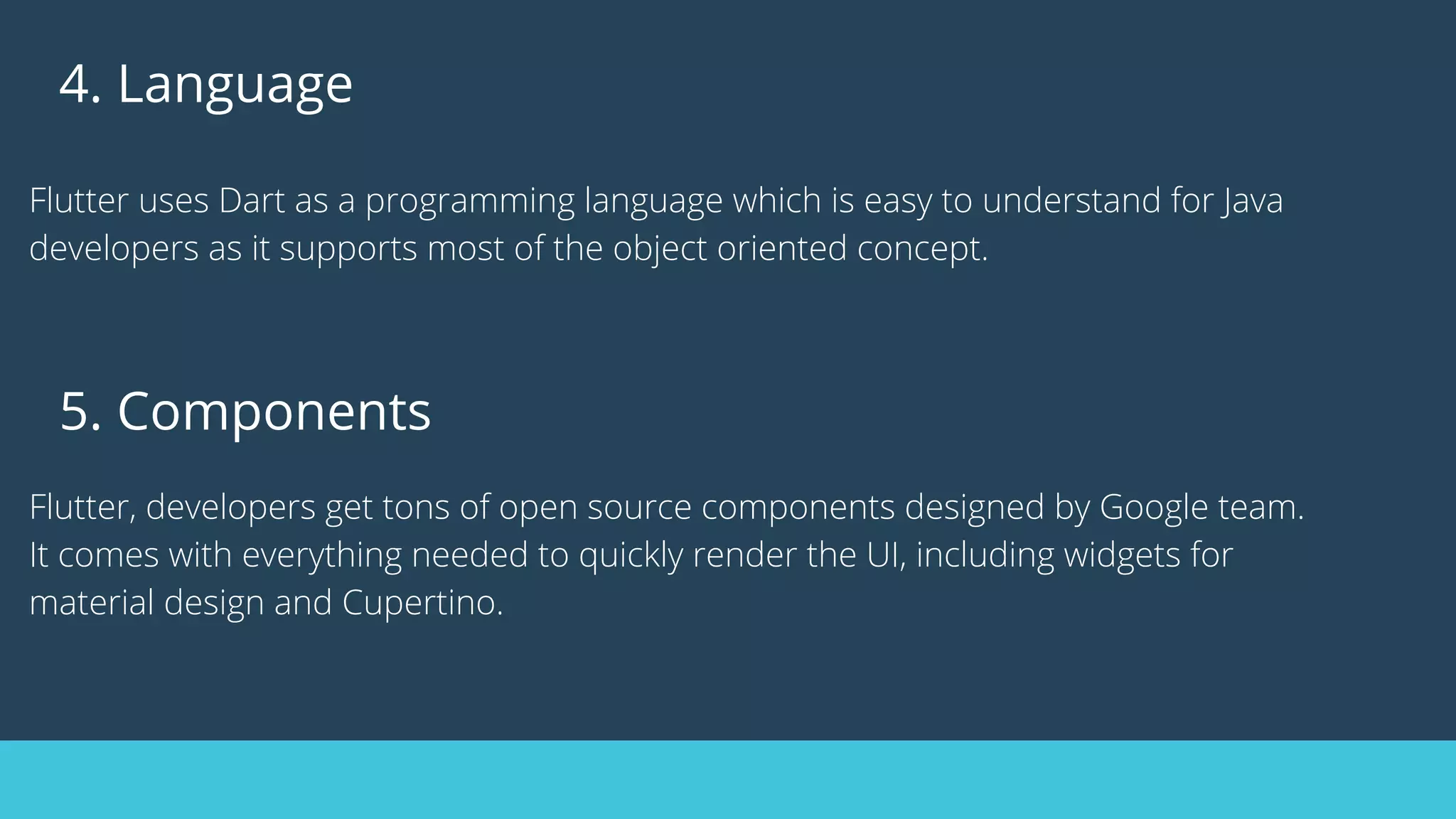 4. Language

Flutter uses Dart as a programming language which is easy to understand for Java developers as it supports most of the object oriented concept.

5. Components

Flutter, developers get tons of open source components designed by Google team. It comes with everything needed to quickly render the UI, including widgets for material design and Cupertino.